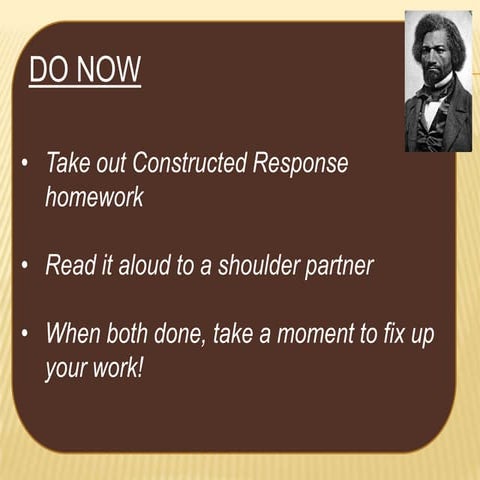 DO NOW

• Take out Constructed Response homework

• Read it aloud to a shoulder partner

• When both done, take a moment to fix up your work!